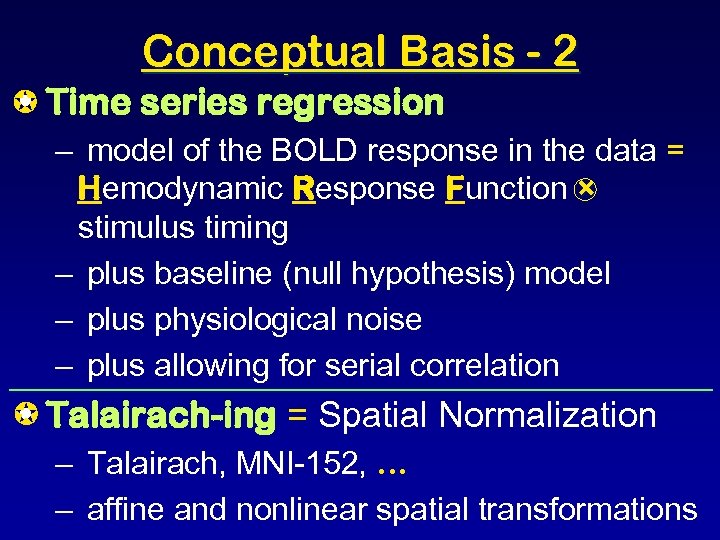 Conceptual Basis - 2

Time series regression

– model of the BOLD response in the data = Hemodynamic Response Function $\otimes$ stimulus timing

– plus baseline (null hypothesis) model

– plus physiological noise

– plus allowing for serial correlation

Talairach-ing = Spatial Normalization

– Talairach, MNI-152, …

– affine and nonlinear spatial transformations